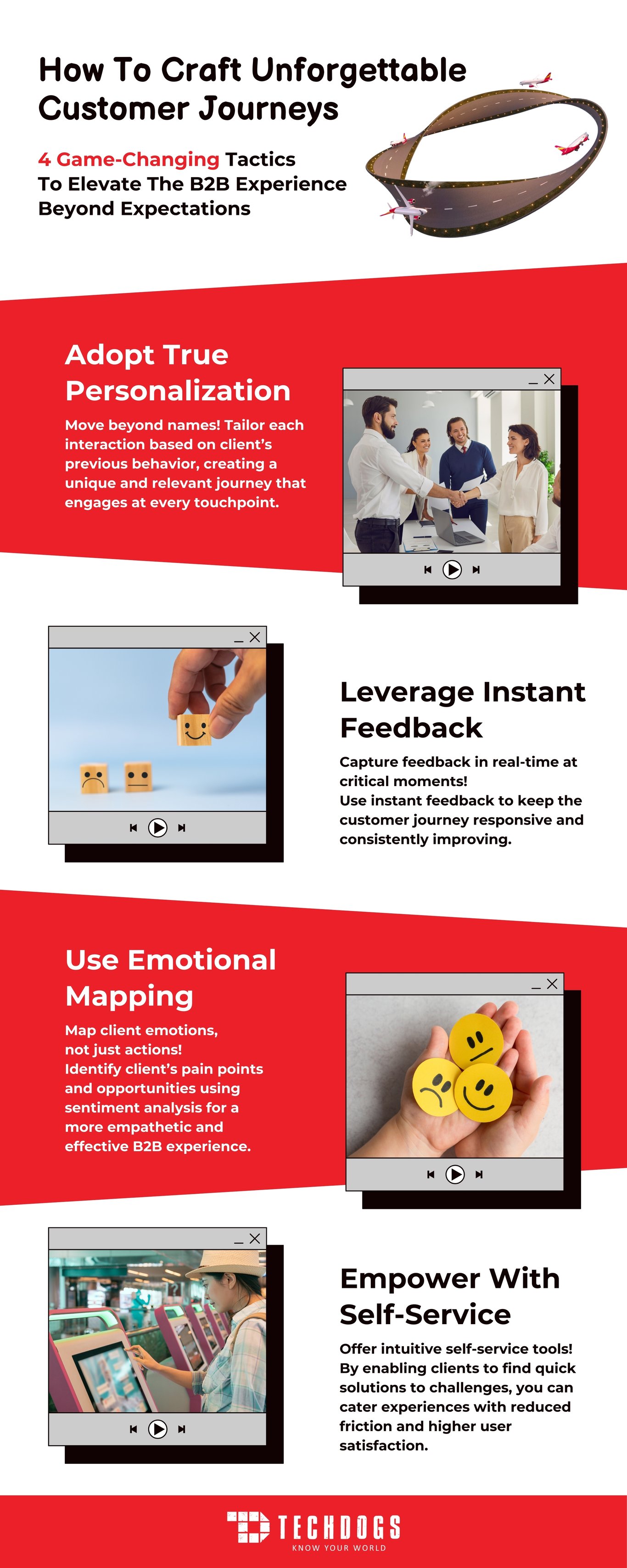 How To Craft Unforgettable Customer Journeys

4 Game-Changing Tactics To Elevate The B2B Experience Beyond Expectations

Adopt True Personalization

Move beyond names! Tailor each interaction based on client's previous behavior, creating a unique and relevant journey that engages at every touchpoint.

Leverage Instant Feedback

Capture feedback in real-time at critical moments!
Use instant feedback to keep the customer journey responsive and consistently improving.

Use Emotional Mapping

Map client emotions, not just actions!
Identify client's pain points and opportunities using sentiment analysis for a more empathetic and effective B2B experience.

Empower With Self-Service

Offer intuitive self-service tools! By enabling clients to find quick solutions to challenges, you can cater experiences with reduced friction and higher user satisfaction.

TECHDOGS
KNOW YOUR WORLD